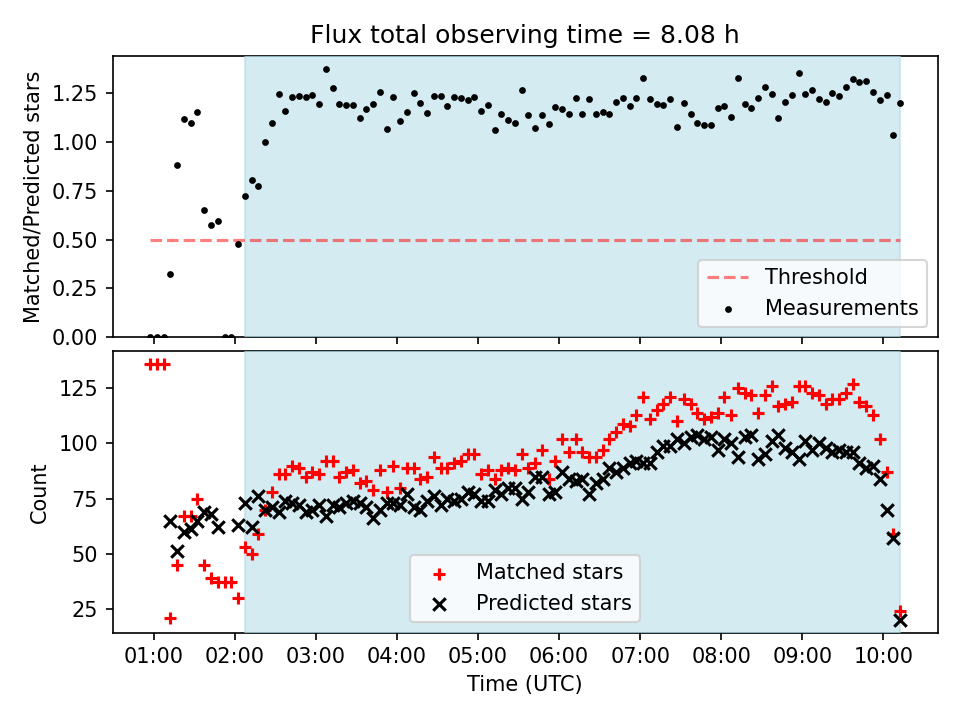 Flux total observing time = 8.08 h

Matched/Predicted stars

1.25
1.00
0.75
0.50
0.25
0.00

Threshold
Measurements

Count

125
100
75
50
25

Matched stars
Predicted stars

01:00 02:00 03:00 04:00 05:00 06:00 07:00 08:00 09:00 10:00

Time (UTC)